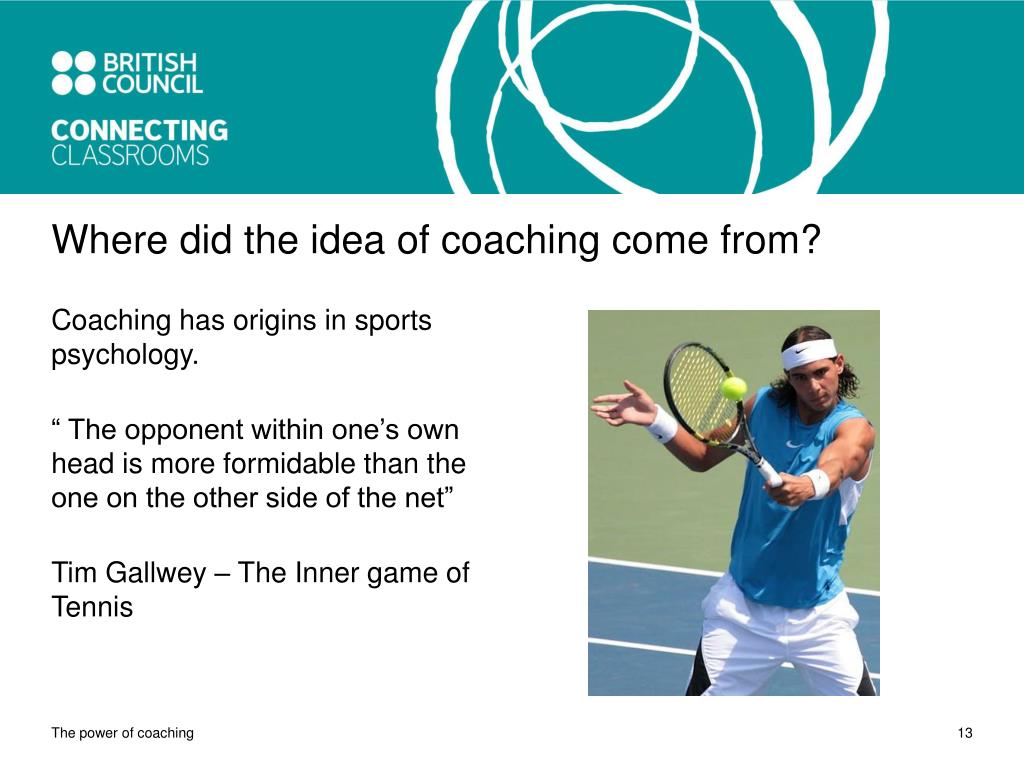 BRITISH COUNCIL

CONNECTING CLASSROOMS

Where did the idea of coaching come from?

Coaching has origins in sports psychology.

“ The opponent within one’s own head is more formidable than the one on the other side of the net”

Tim Gallwey – The Inner game of Tennis

The power of coaching

13